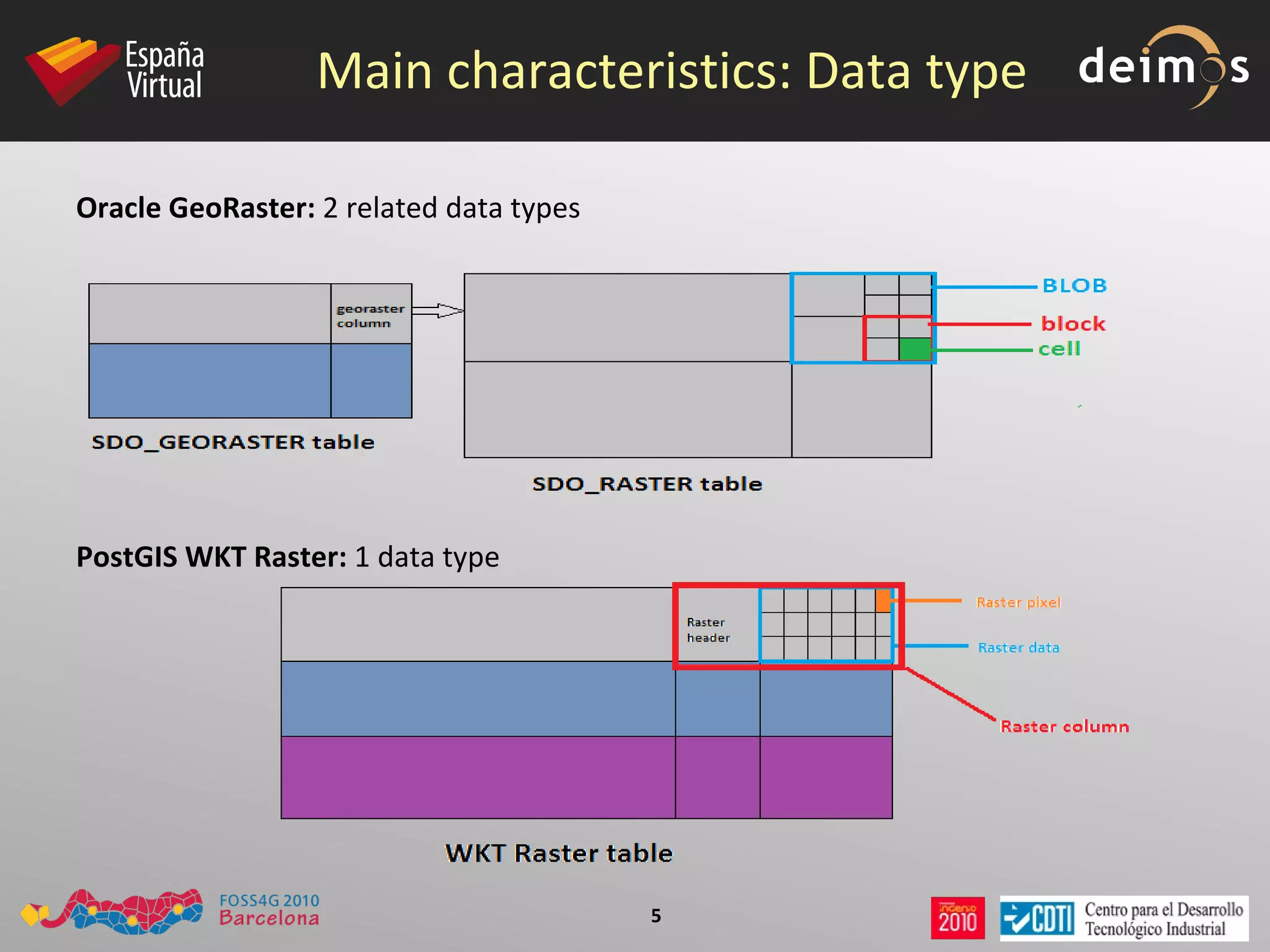 España Virtual

Main characteristics: Data type

deimos

Oracle GeoRaster: 2 related data types

georaster column

BLOB

block

cell

SDO_GEORASTER table

SDO_RASTER table

PostGIS WKT Raster: 1 data type

Raster header

Raster pixel

Raster data

Raster column

WKT Raster table

FOSS4G 2010
Barcelona

5

ingenio 2010

CDTI Centro para el Desarrollo Tecnológico Industrial